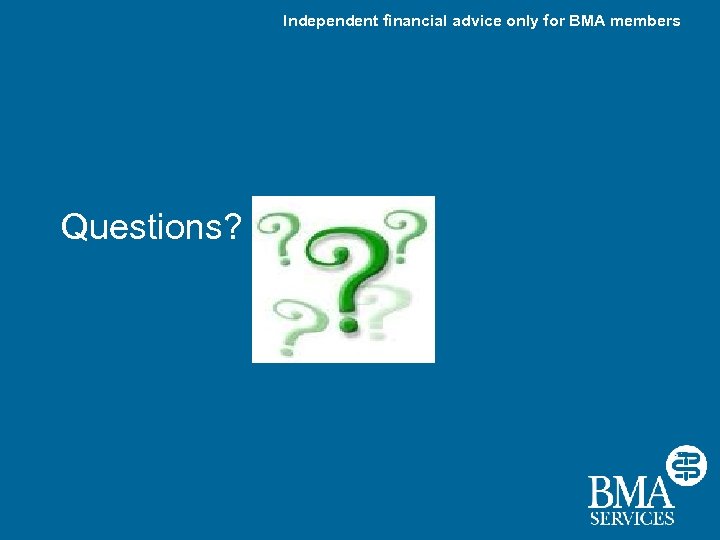 Independent financial advice only for BMA members

Questions?

BMA
SERVICES